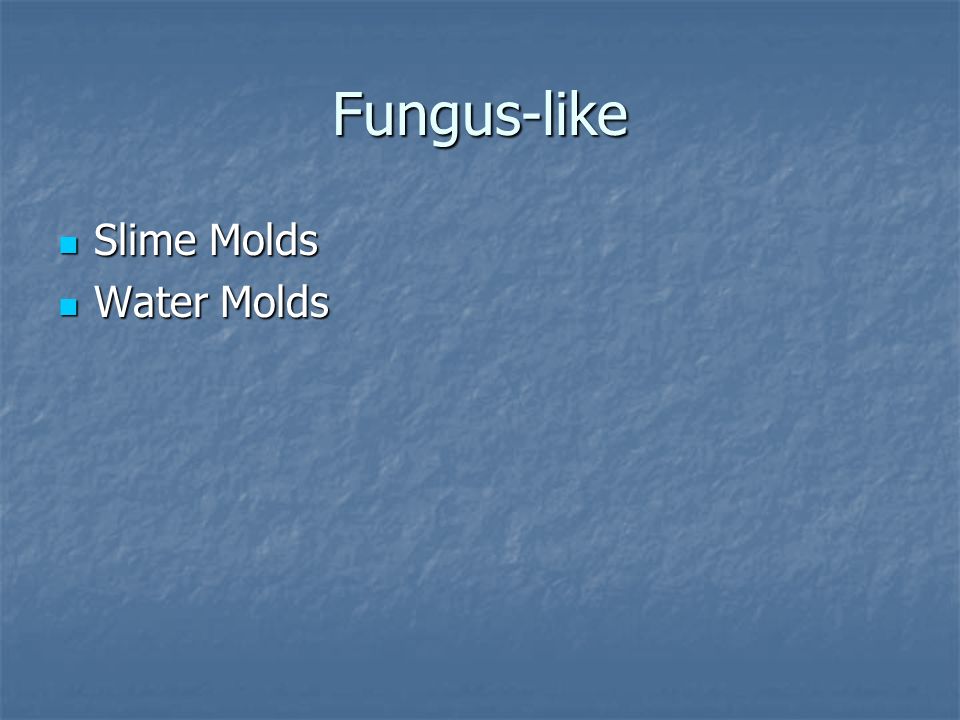 Fungus-like

- Slime Molds
- Water Molds